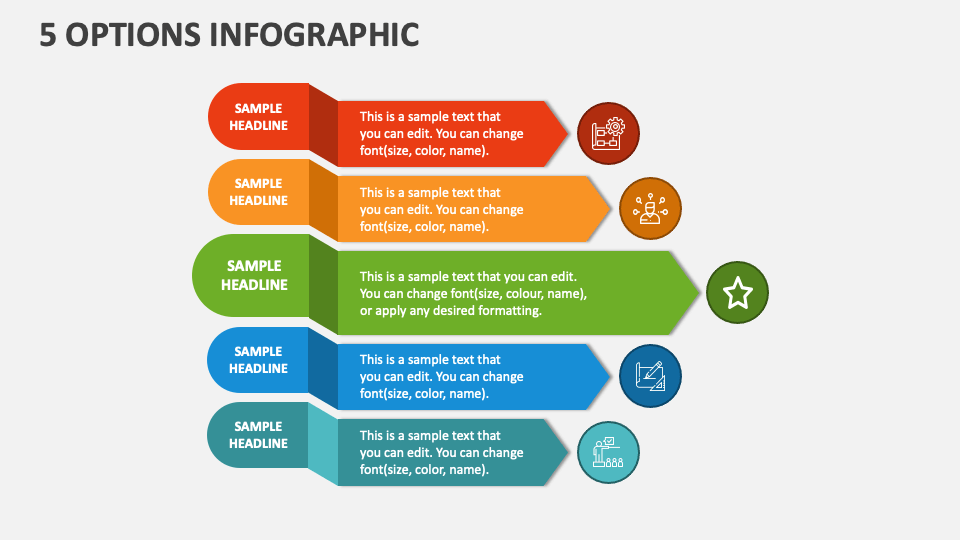 5 OPTIONS INFOGRAPHIC

SAMPLE HEADLINE

This is a sample text that you can edit. You can change font(size, color, name).

SAMPLE HEADLINE

This is a sample text that you can edit. You can change font(size, color, name).

SAMPLE HEADLINE

This is a sample text that you can edit. You can change font(size, colour, name), or apply any desired formatting.

SAMPLE HEADLINE

This is a sample text that you can edit. You can change font(size, color, name).

SAMPLE HEADLINE

This is a sample text that you can edit. You can change font(size, color, name).